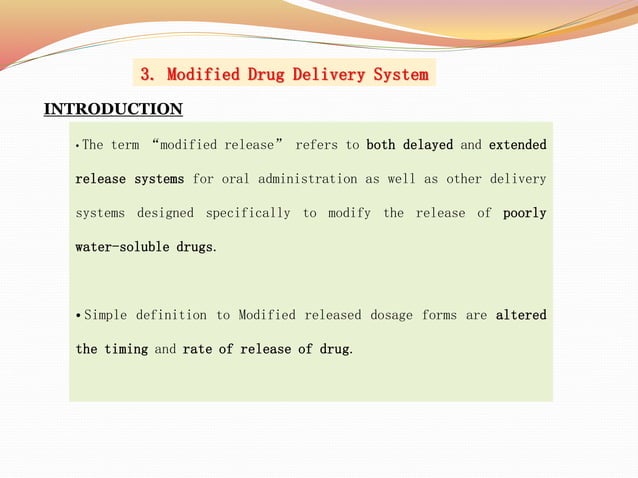 3. Modified Drug Delivery System

INTRODUCTION

•The term "modified release" refers to both delayed and extended release systems for oral administration as well as other delivery systems designed specifically to modify the release of poorly water-soluble drugs.

•Simple definition to Modified released dosage forms are altered the timing and rate of release of drug.